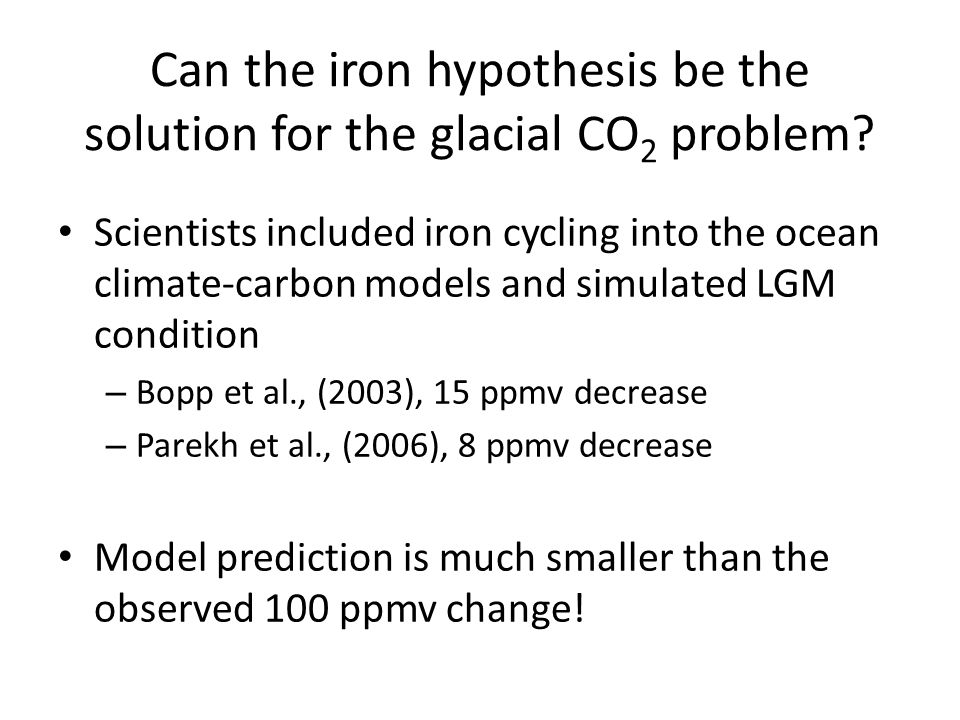 Can the iron hypothesis be the solution for the glacial $CO_2$ problem?

• Scientists included iron cycling into the ocean climate-carbon models and simulated LGM condition

– Bopp et al., (2003), 15 ppmv decrease

– Parekh et al., (2006), 8 ppmv decrease

• Model prediction is much smaller than the observed 100 ppmv change!